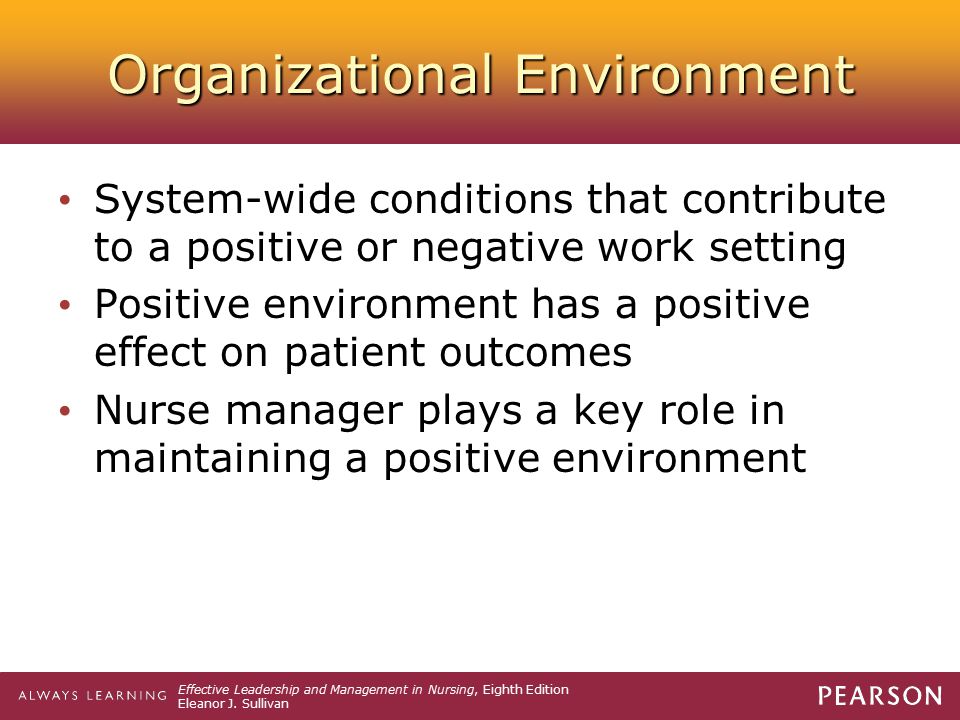 Organizational Environment

• System-wide conditions that contribute to a positive or negative work setting
• Positive environment has a positive effect on patient outcomes
• Nurse manager plays a key role in maintaining a positive environment

ALWAYS LEARNING
Effective Leadership and Management in Nursing, Eighth Edition
Eleanor J. Sullivan
PEARSON